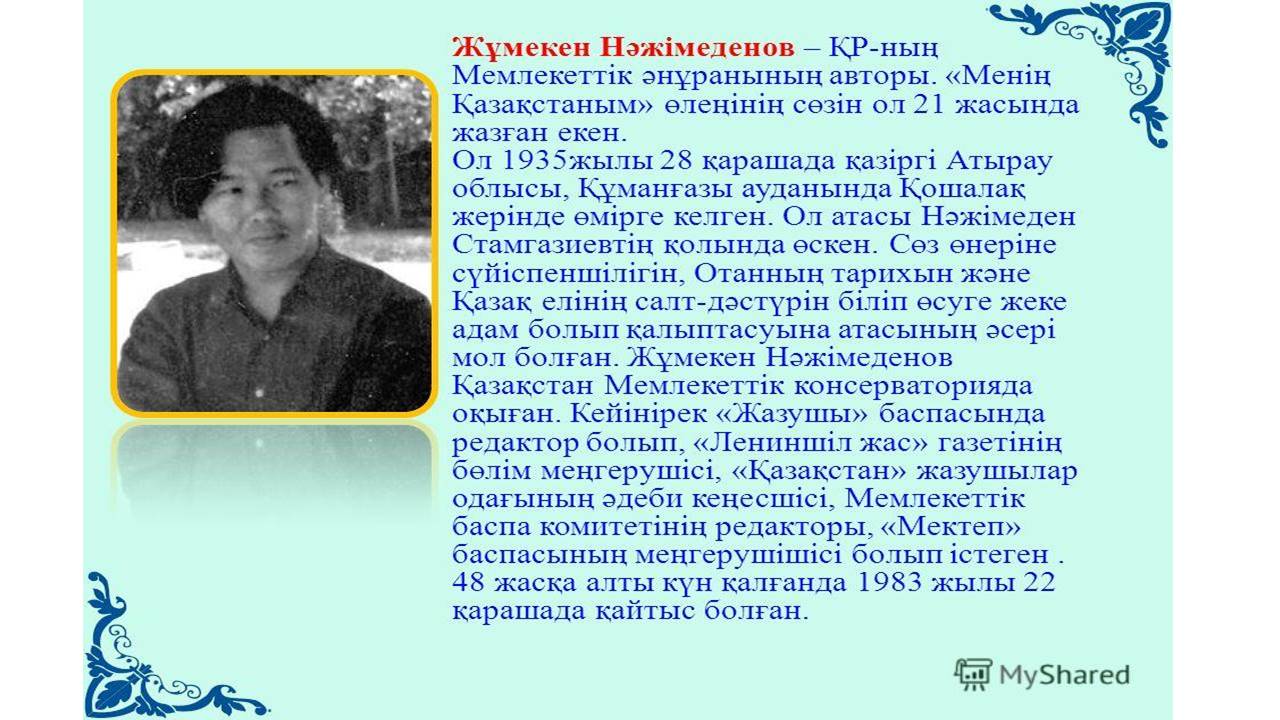 Жұмекен Нәжімеденов – ҚР-ның Мемлекеттік әнұранының авторы. «Менің Қазақстаным» өлеңінің сөзін ол 21 жасында жазған екен.
Ол 1935жылы 28 қарашада қазіргі Атырау облысы, Құманғазы ауданында Қошалақ жерінде өмірге келген. Ол атасы Нәжімеден Стамгазиевтің қолында өскен. Сөз өнеріне сүйіспеншілігін, Отанның тарихын және Қазақ елінің салт-дәстүрін біліп өсуге жеке адам болып қалыптасуына атасының әсері мол болған. Жұмекен Нәжімеденов Қазақстан Мемлекеттік консерваторияда оқыған. Кейінірек «Жазушы» баспасында редактор болып, «Лениншіл жас» газетінің бөлім меңгерушісі, «Қазақстан» жазушылар одағының әдеби кеңесшісі, Мемлекеттік баспа комитетінің редакторы, «Мектеп» баспасының меңгерушішісі болып істеген . 48 жасқа алты күн қалғанда 1983 жылы 22 қарашада қайтыс болған.

MyShared